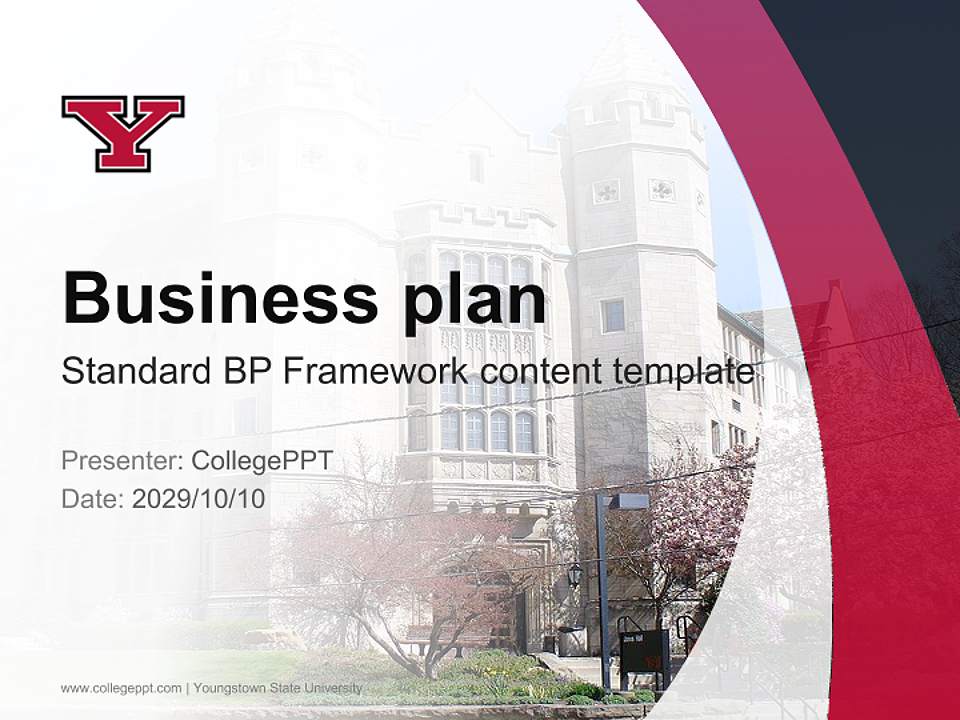 Y

Business plan

Standard BP Framework content template

Presenter: CollegePPT
Date: 2029/10/10

www.collegeppt.com | Youngstown State University